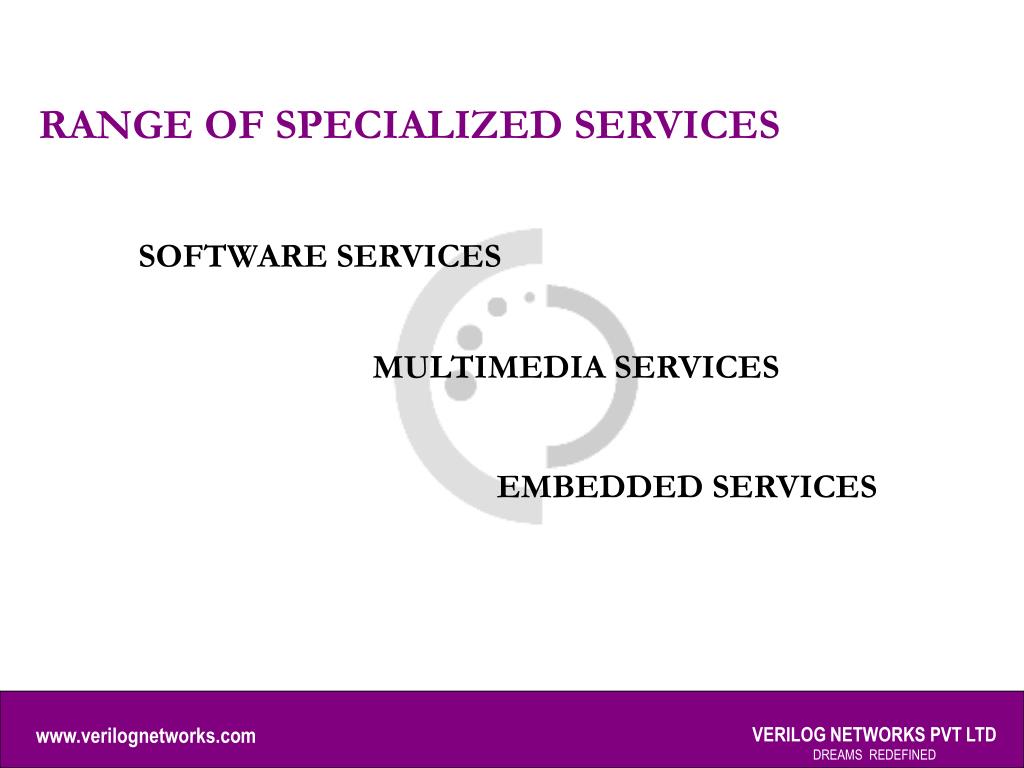 RANGE OF SPECIALIZED SERVICES

SOFTWARE SERVICES

MULTIMEDIA SERVICES

EMBEDDED SERVICES

www.verilognetworks.com

VERILOG NETWORKS PVT LTD
DREAMS REDEFINED